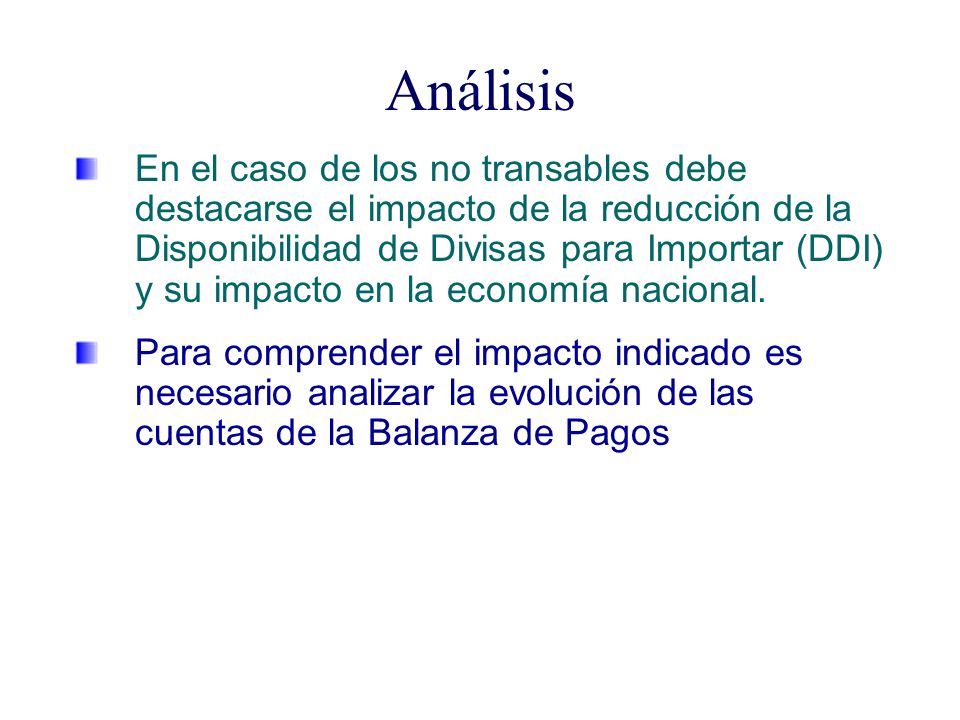 Análisis

En el caso de los no transables debe destacarse el impacto de la reducción de la Disponibilidad de Divisas para Importar (DDI) y su impacto en la economía nacional.

Para comprender el impacto indicado es necesario analizar la evolución de las cuentas de la Balanza de Pagos